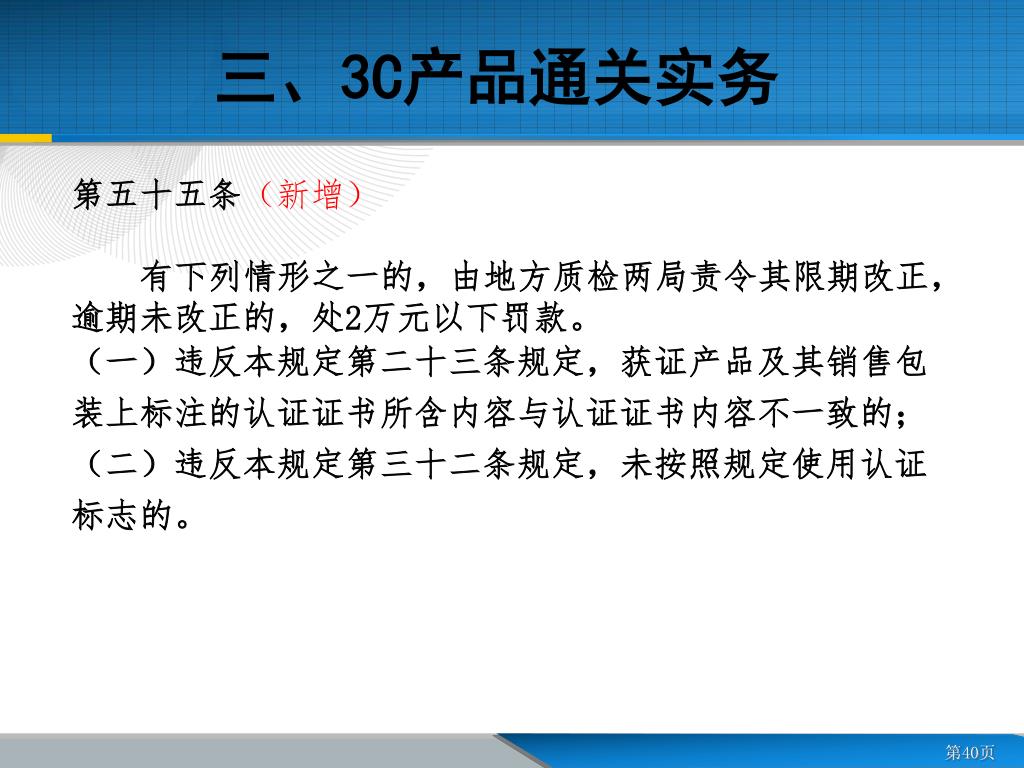 三、3C产品通关实务

第五十五条（新增）

有下列情形之一的，由地方质检两局责令其限期改正，逾期未改正的，处2万元以下罚款。
（一）违反本规定第二十三条规定，获证产品及其销售包装上标注的认证证书所含内容与认证证书内容不一致的；
（二）违反本规定第三十二条规定，未按照规定使用认证标志的。

第40页